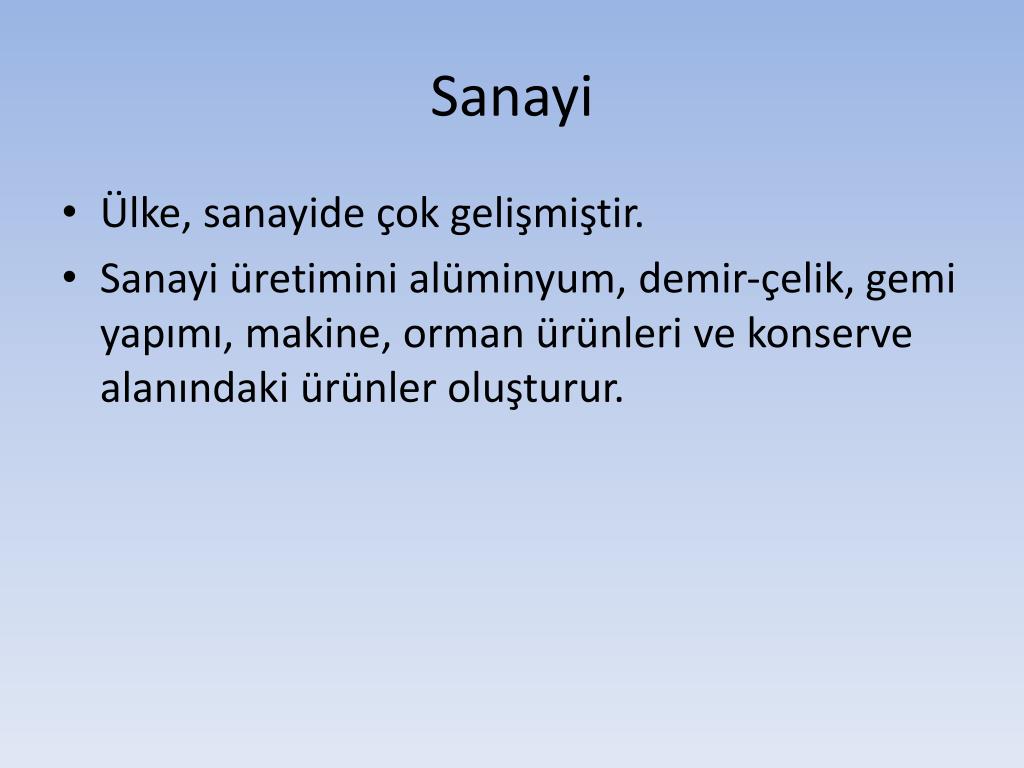 Sanayi

• Ülke, sanayide çok gelişmiştir.
• Sanayi üretimini alüminyum, demir-çelik, gemi yapımı, makine, orman ürünleri ve konserve alanındaki ürünler oluşturur.